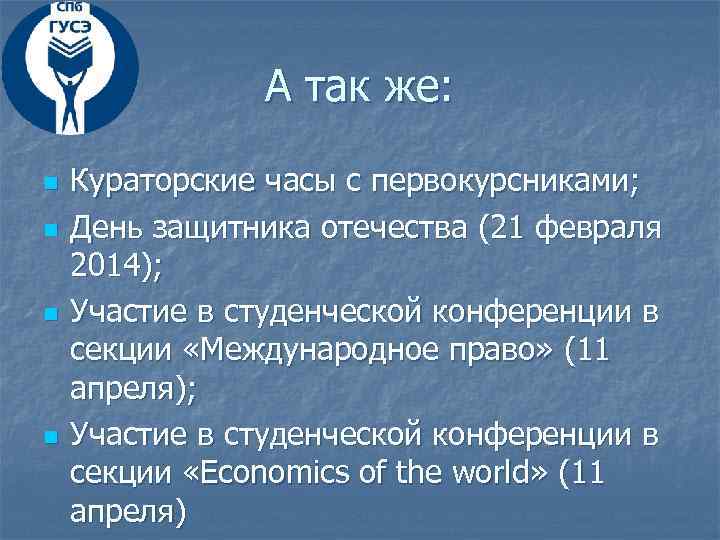 СПб ГУСЭ

А так же:

Кураторские часы с первокурсниками;

День защитника отечества (21 февраля 2014);

Участие в студенческой конференции в секции «Международное право» (11 апреля);

Участие в студенческой конференции в секции «Economics of the world» (11 апреля)